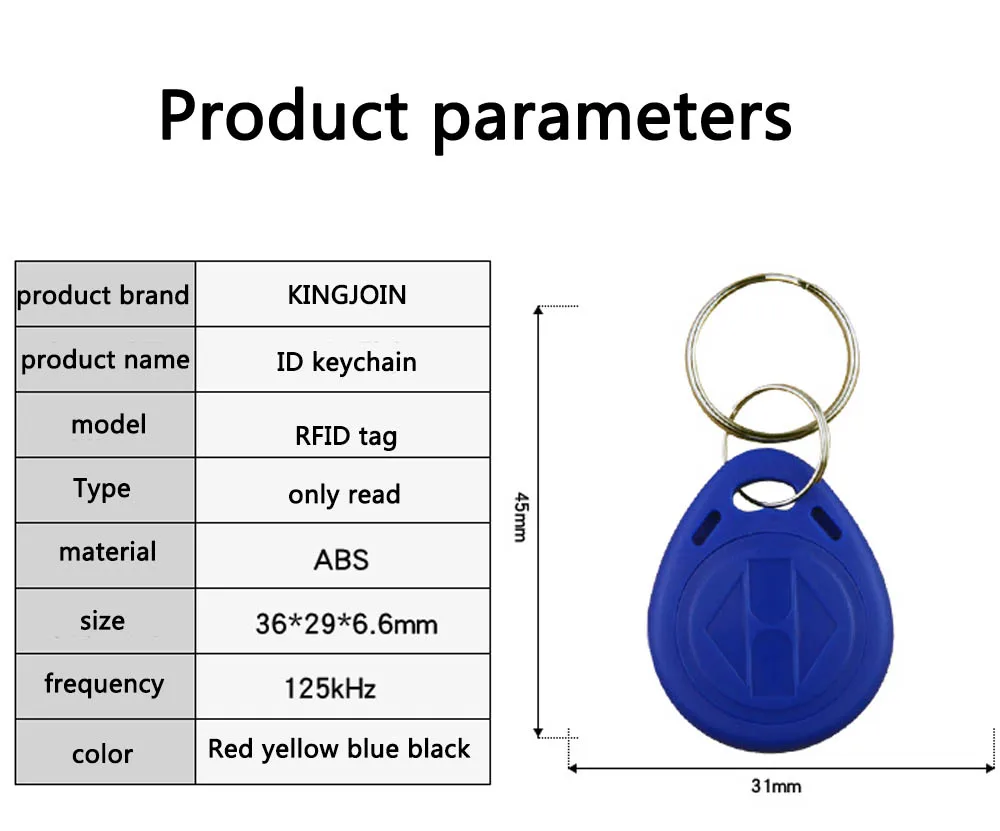 Product parameters

| product brand | KINGJOIN |
|---|---|
| product name | ID keychain |
| model | RFID tag |
| Type | only read |
| material | ABS |
| size | 36*29*6.6mm |
| frequency | 125kHz |
| color | Red yellow blue black |

45mm

31mm